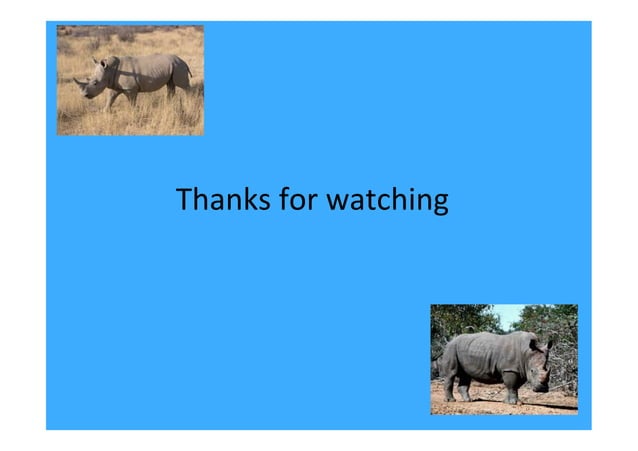 Thanks for watching